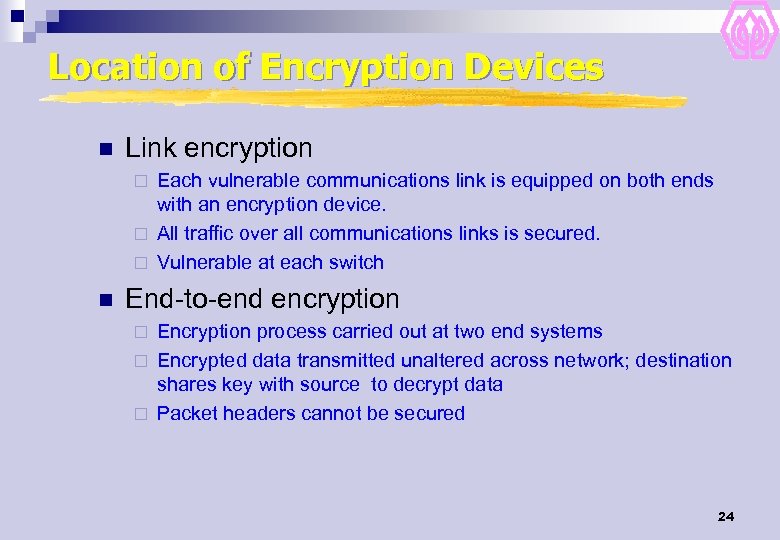 Location of Encryption Devices

■ Link encryption
□ Each vulnerable communications link is equipped on both ends with an encryption device.
□ All traffic over all communications links is secured.
□ Vulnerable at each switch

■ End-to-end encryption
□ Encryption process carried out at two end systems
□ Encrypted data transmitted unaltered across network; destination shares key with source to decrypt data
□ Packet headers cannot be secured

24